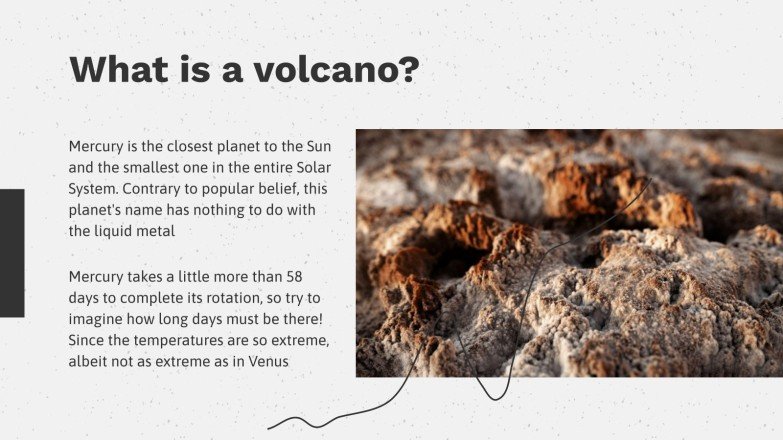 What is a volcano?

Mercury is the closest planet to the Sun and the smallest one in the entire Solar System. Contrary to popular belief, this planet's name has nothing to do with the liquid metal

Mercury takes a little more than 58 days to complete its rotation, so try to imagine how long days must be there! Since the temperatures are so extreme, albeit not as extreme as in Venus